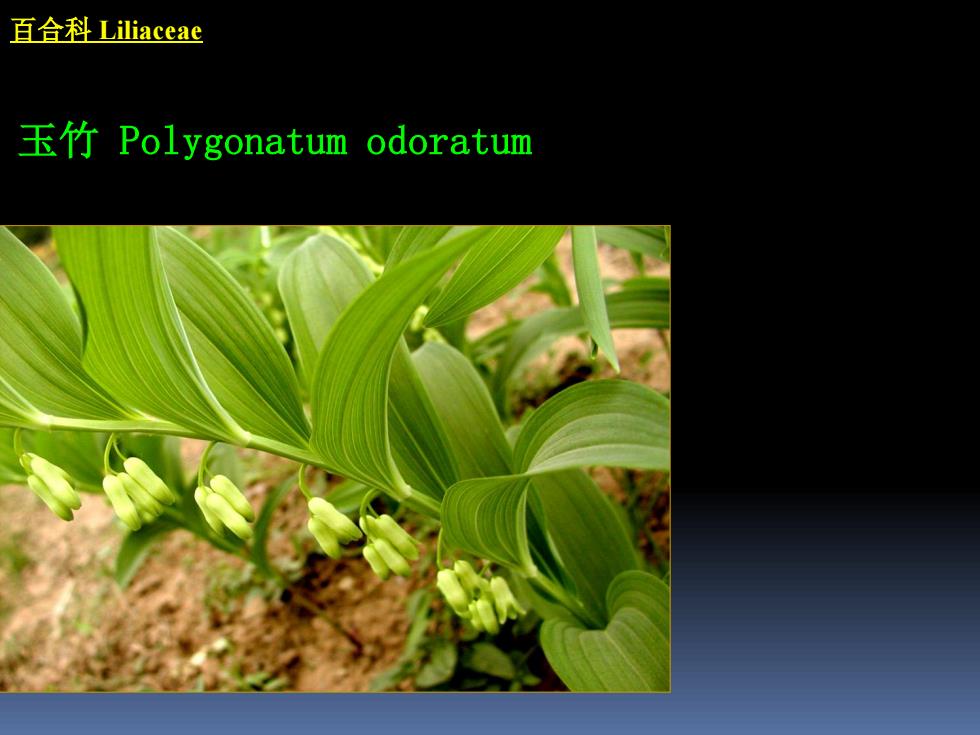 百合科 Liliaceae

玉竹 Polygonatum odoratum